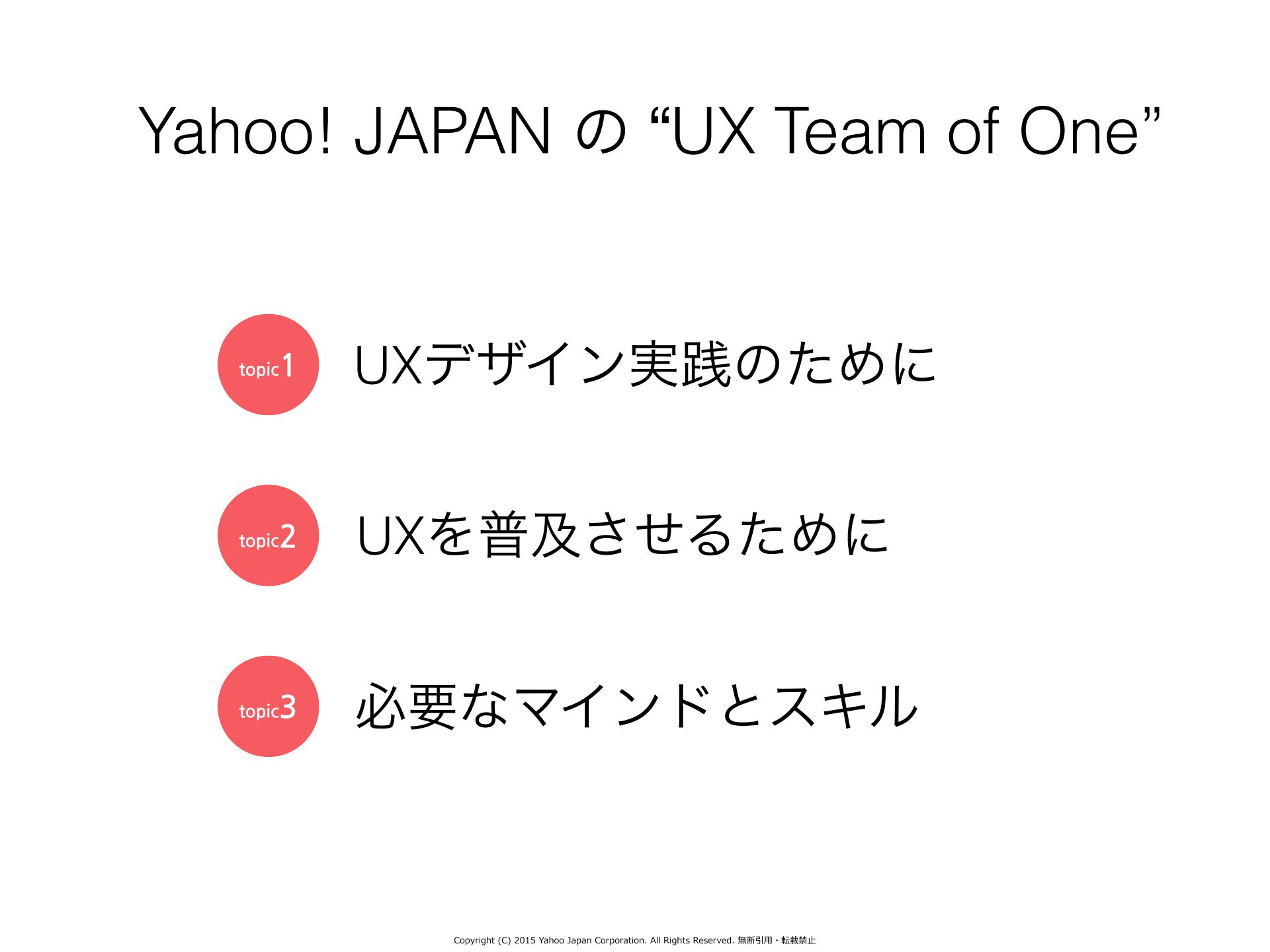 Yahoo! JAPAN の “UX Team of One”

topic1 UXデザイン実践のために

topic2 UXを普及させるために

topic3 必要なマインドとスキル

Copyright (C) 2015 Yahoo Japan Corporation. All Rights Reserved. 無断引用・転載禁止